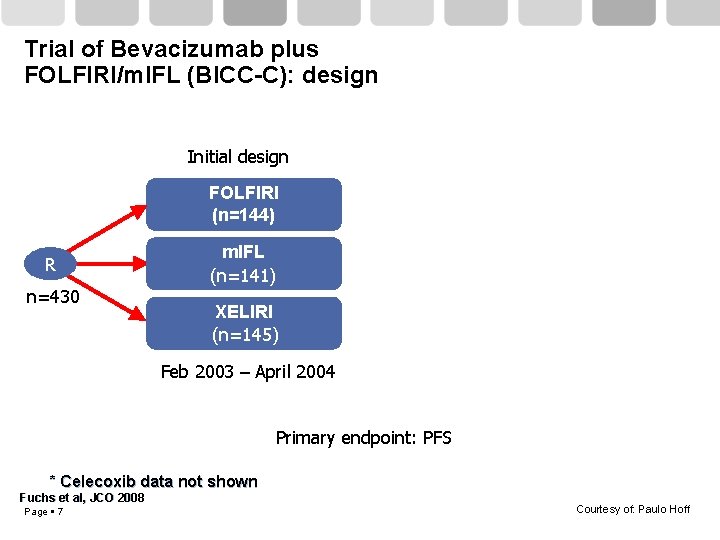 Trial of Bevacizumab plus FOLFIRI/mIFL (BICC-C): design

Initial design

R

n=430

FOLFIRI
(n=144)

mIFL
(n=141)

XELIRI
(n=145)

Feb 2003 – April 2004

Primary endpoint: PFS

* Celecoxib data not shown

Fuchs et al, JCO 2008

Page ▪ 7

Courtesy of: Paulo Hoff